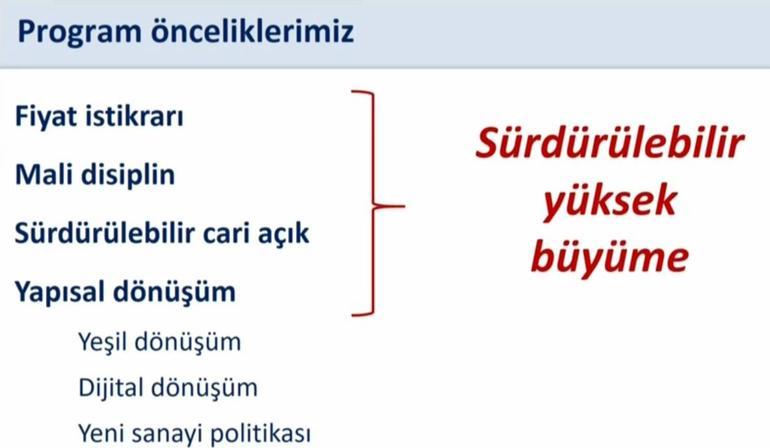 Program önceliklerimiz

Fiyat istikrarı

Mali disiplin

Sürdürülebilir cari açık

Yapısal dönüşüm

Yeşil dönüşüm

Dijital dönüşüm

Yeni sanayi politikası

Sürdürülebilir yüksek büyüme